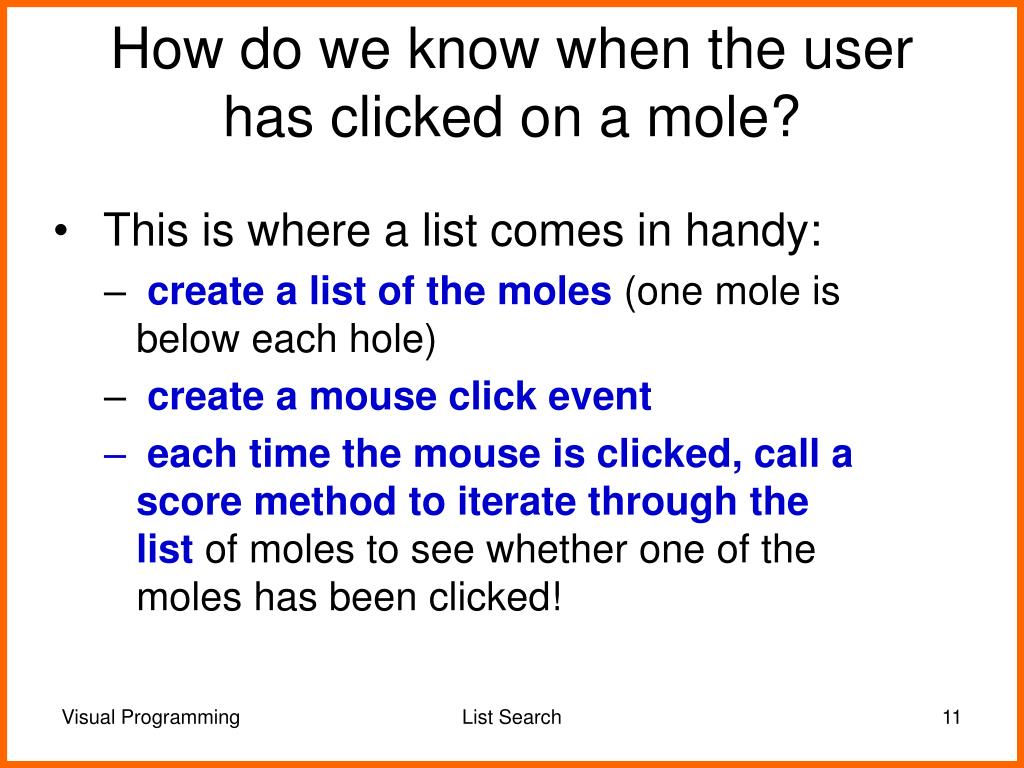 How do we know when the user has clicked on a mole?

• This is where a list comes in handy:
 – create a list of the moles (one mole is below each hole)
 – create a mouse click event
 – each time the mouse is clicked, call a score method to iterate through the list of moles to see whether one of the moles has been clicked!

Visual Programming
List Search
11